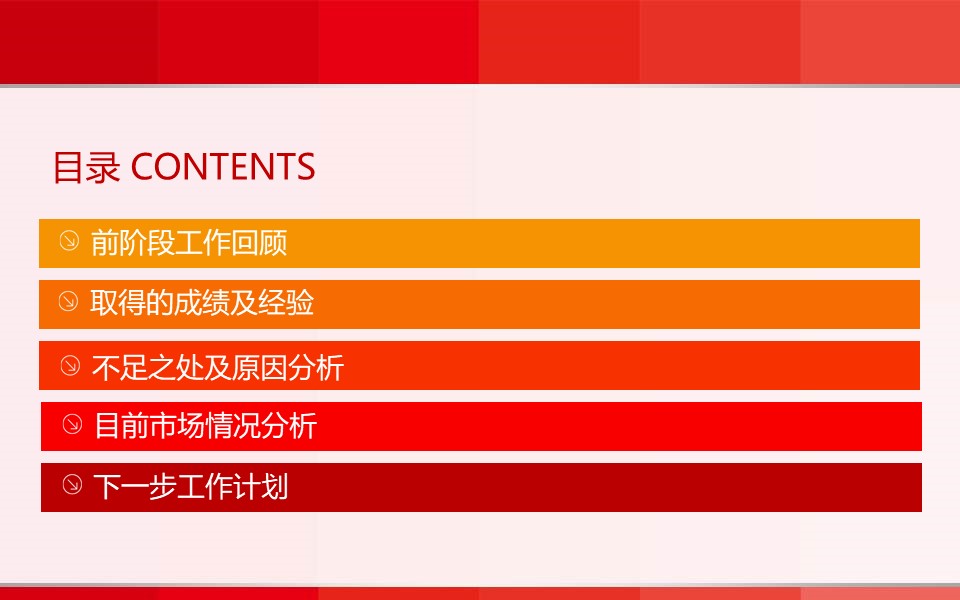 目录 CONTENTS

前阶段工作回顾

取得的成绩及经验

不足之处及原因分析

目前市场情况分析

下一步工作计划